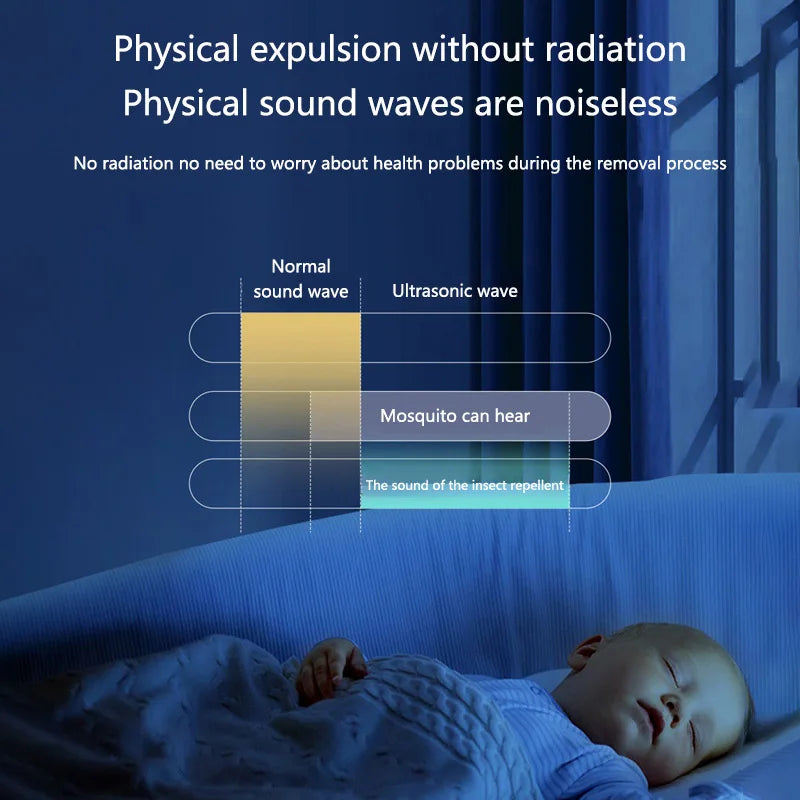 Physical expulsion without radiation
Physical sound waves are noiseless

No radiation no need to worry about health problems during the removal process

Normal sound wave

Ultrasonic wave

Mosquito can hear

The sound of the insect repellent